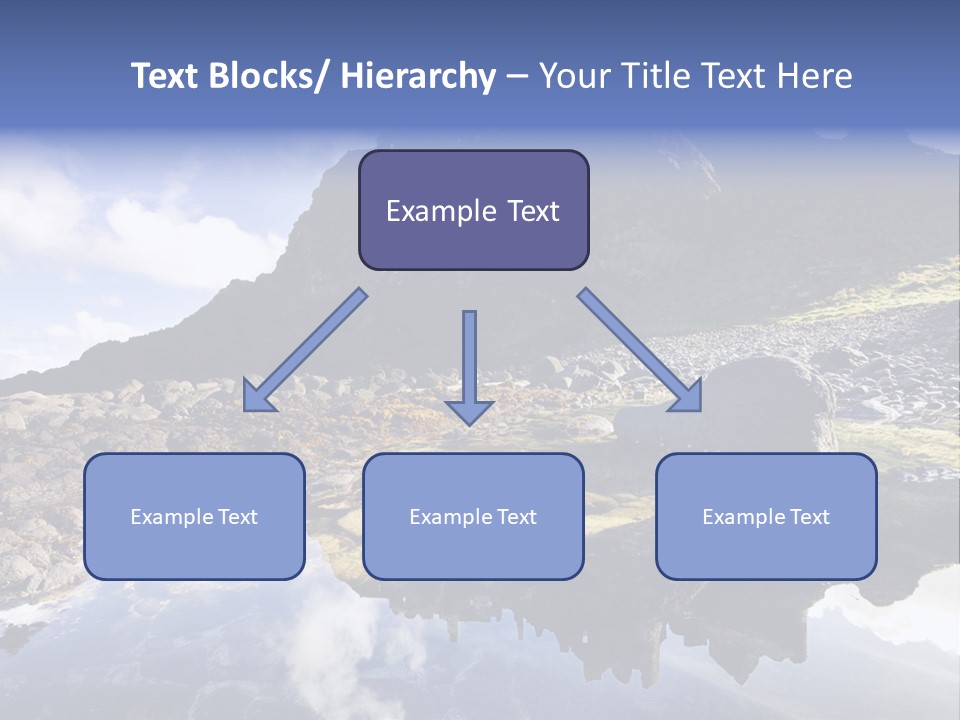 Text Blocks/ Hierarchy – Your Title Text Here

Example Text

Example Text

Example Text

Example Text